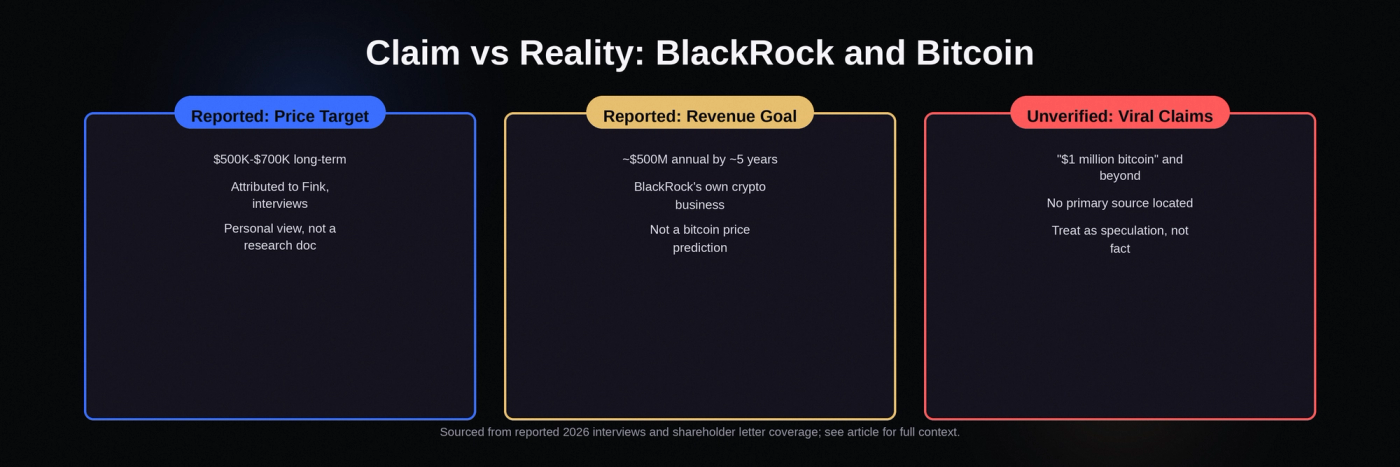 Claim vs Reality: BlackRock and Bitcoin

Reported: Price Target

\$500K-\$700K long-term

Attributed to Fink, interviews

Personal view, not a research doc

Reported: Revenue Goal

~\$500M annual by ~5 years

BlackRock's own crypto business

Not a bitcoin price prediction

Unverified: Viral Claims

"\$1 million bitcoin" and beyond

No primary source located

Treat as speculation, not fact

Sourced from reported 2026 interviews and shareholder letter coverage; see article for full context.